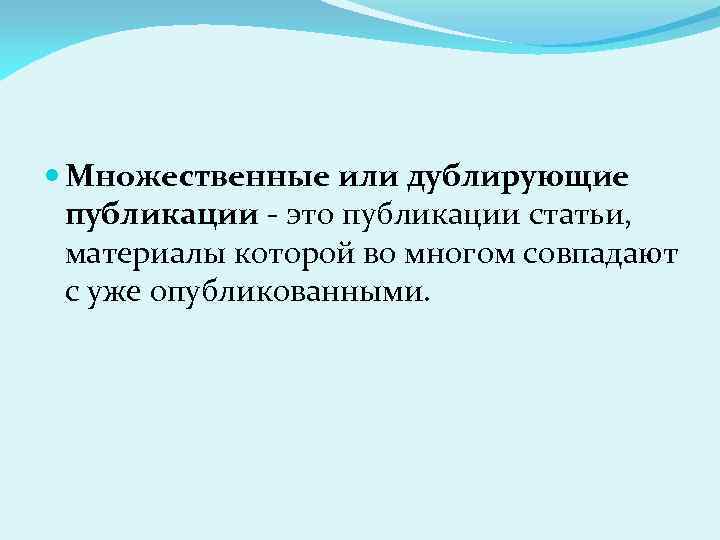 Множественные или дублирующие публикации - это публикации статьи, материалы которой во многом совпадают с уже опубликованными.